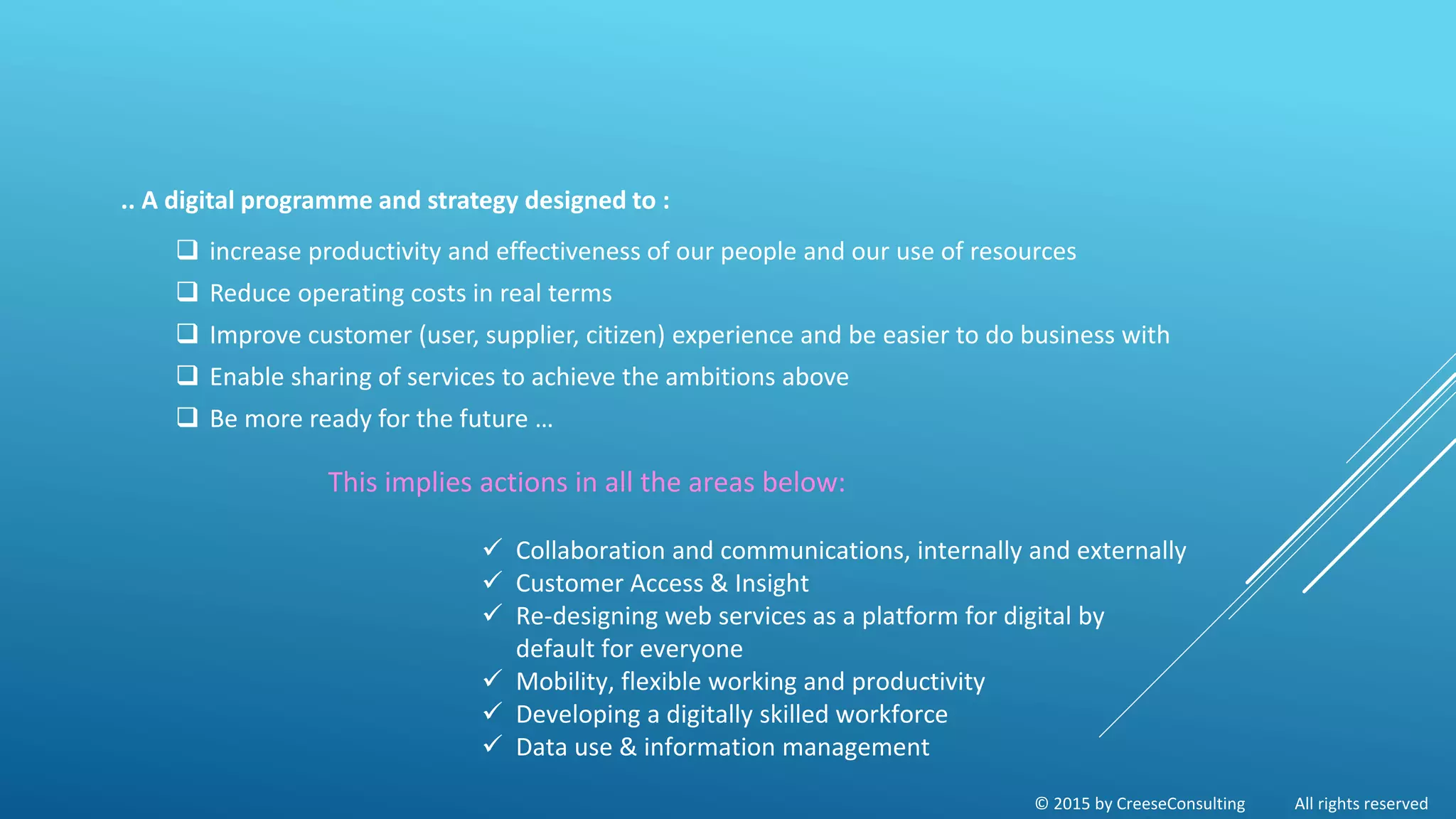 .. A digital programme and strategy designed to :

❑ increase productivity and effectiveness of our people and our use of resources
❑ Reduce operating costs in real terms
❑ Improve customer (user, supplier, citizen) experience and be easier to do business with
❑ Enable sharing of services to achieve the ambitions above
❑ Be more ready for the future …

This implies actions in all the areas below:

✓ Collaboration and communications, internally and externally
✓ Customer Access & Insight
✓ Re-designing web services as a platform for digital by default for everyone
✓ Mobility, flexible working and productivity
✓ Developing a digitally skilled workforce
✓ Data use & information management

© 2015 by CreeseConsulting All rights reserved